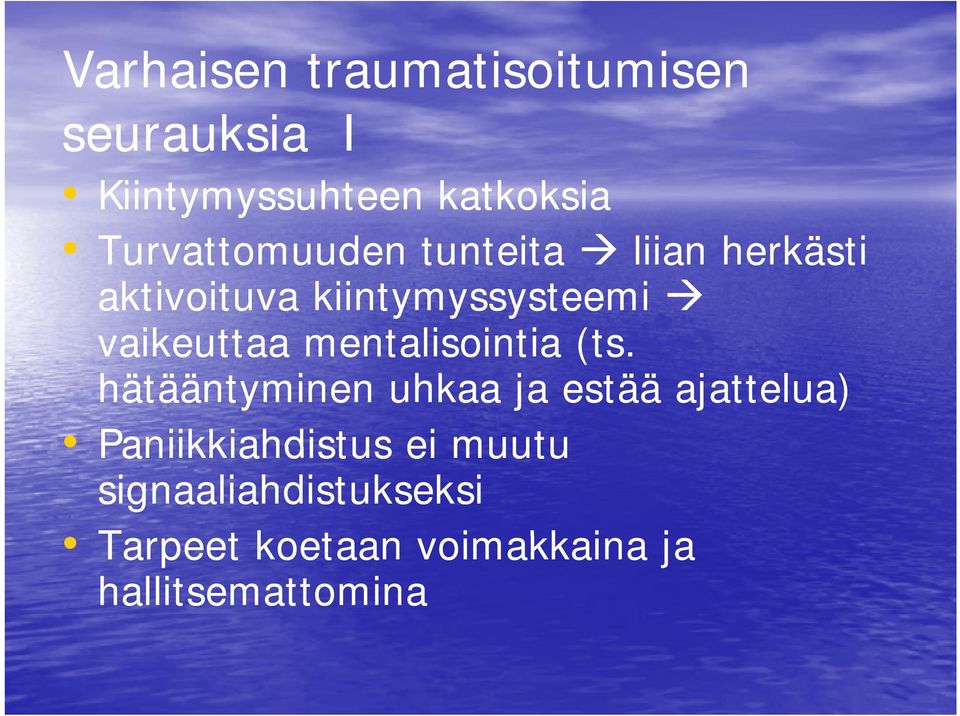 Varhaisen traumatisoitumisen seurauksia I

• Kiintymyssuhteen katkoksia
• Turvattomuuden tunteita → liian herkästi aktivoituva kiintymyssysteemi → vaikeuttaa mentalisointia (ts. hätääntyminen uhkaa ja estää ajattelua)
• Paniikkiahdistus ei muutu signaaliahdistukseksi
• Tarpeet koetaan voimakkaina ja hallitsemattomina